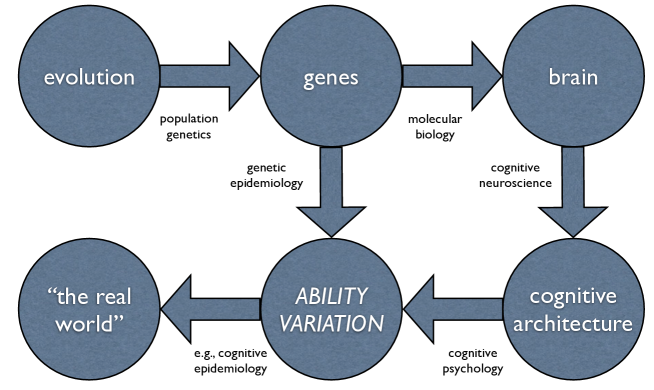 evolution

population genetics

genes

molecular biology

brain

genetic epidemiology

cognitive neuroscience

"the real world"

e.g., cognitive epidemiology

ABILITY VARIATION

cognitive psychology

cognitive architecture